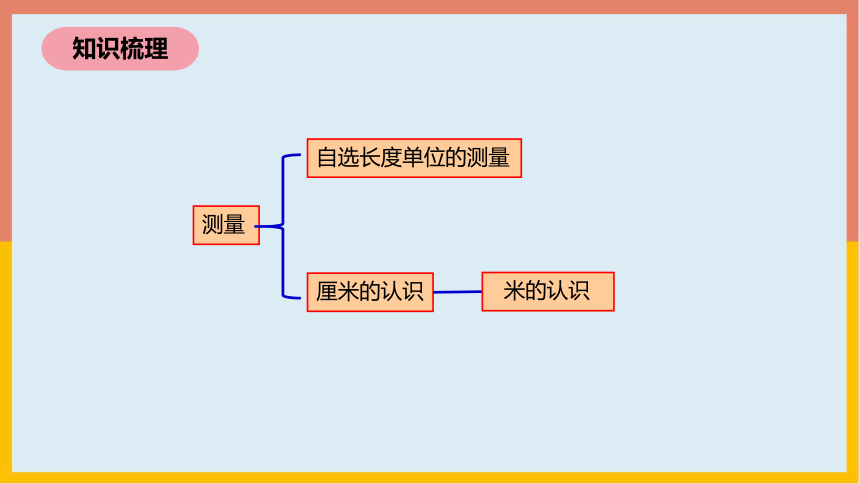 知识梳理

测量

自选长度单位的测量

厘米的认识

米的认识